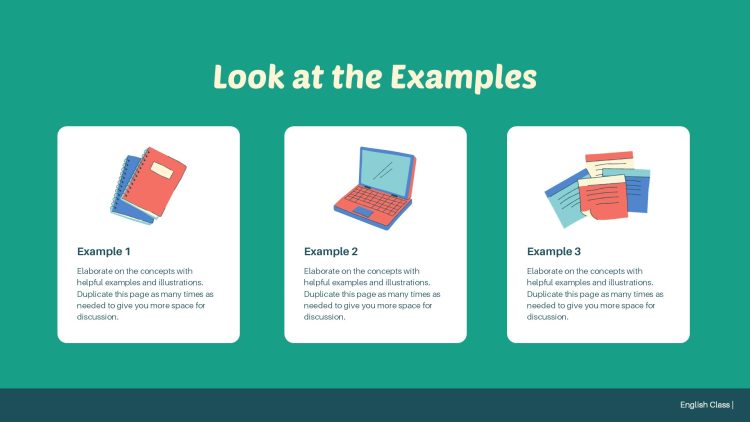 Look at the Examples

Example 1

Elaborate on the concepts with helpful examples and illustrations. Duplicate this page as many times as needed to give you more space for discussion.

Example 2

Elaborate on the concepts with helpful examples and illustrations. Duplicate this page as many times as needed to give you more space for discussion.

Example 3

Elaborate on the concepts with helpful examples and illustrations. Duplicate this page as many times as needed to give you more space for discussion.

English Class |